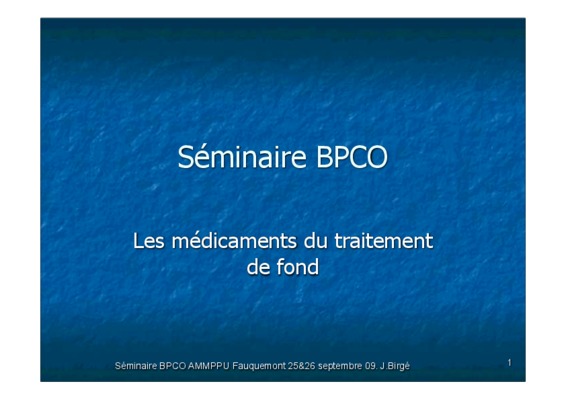 Séminaire BPCO

Les médicaments du traitement de fond

Séminaire BPCO AMMPPU Fauquemont 25&26 septembre 09. J.Birgé

1